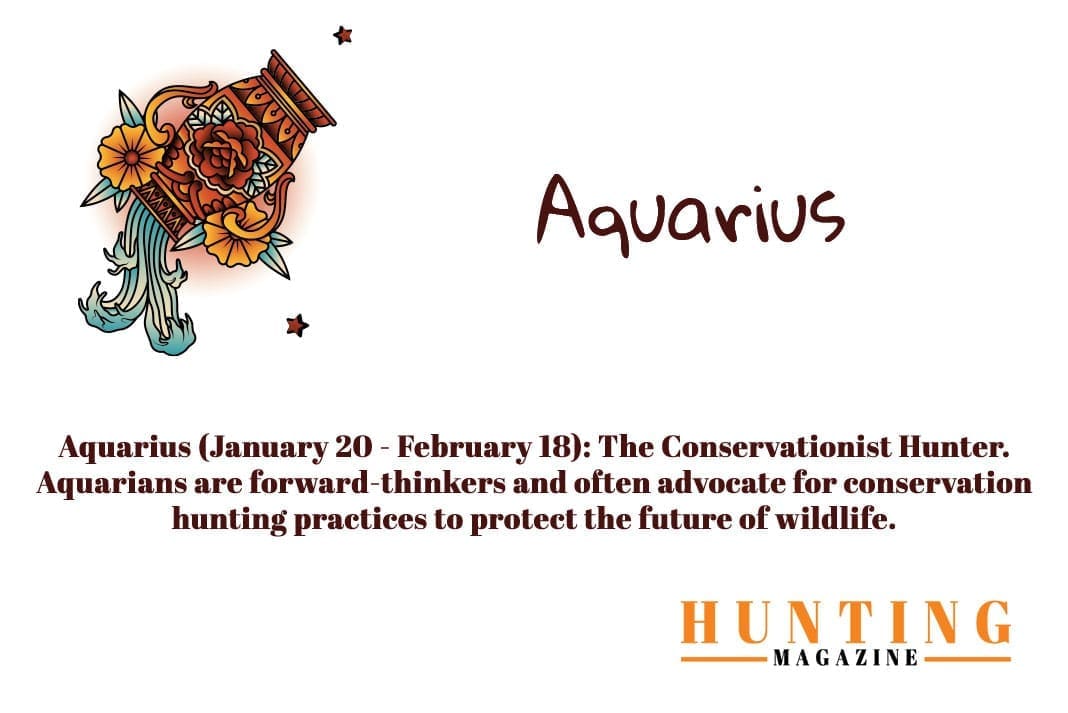 Aquarius

Aquarius (January 20 - February 18): The Conservationist Hunter. Aquarians are forward-thinkers and often advocate for conservation hunting practices to protect the future of wildlife.

HUNTING
MAGAZINE